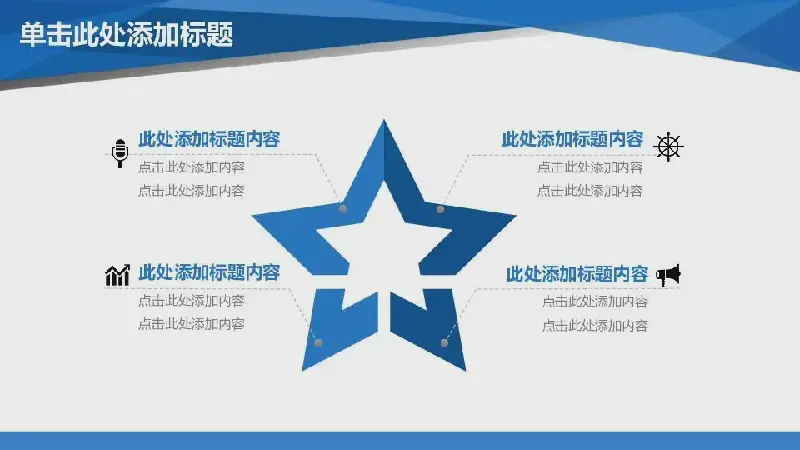 单击此处添加标题

此处添加标题内容
点击此处添加内容
点击此处添加内容

此处添加标题内容
点击此处添加内容
点击此处添加内容

此处添加标题内容
点击此处添加内容
点击此处添加内容

此处添加标题内容
点击此处添加内容
点击此处添加内容